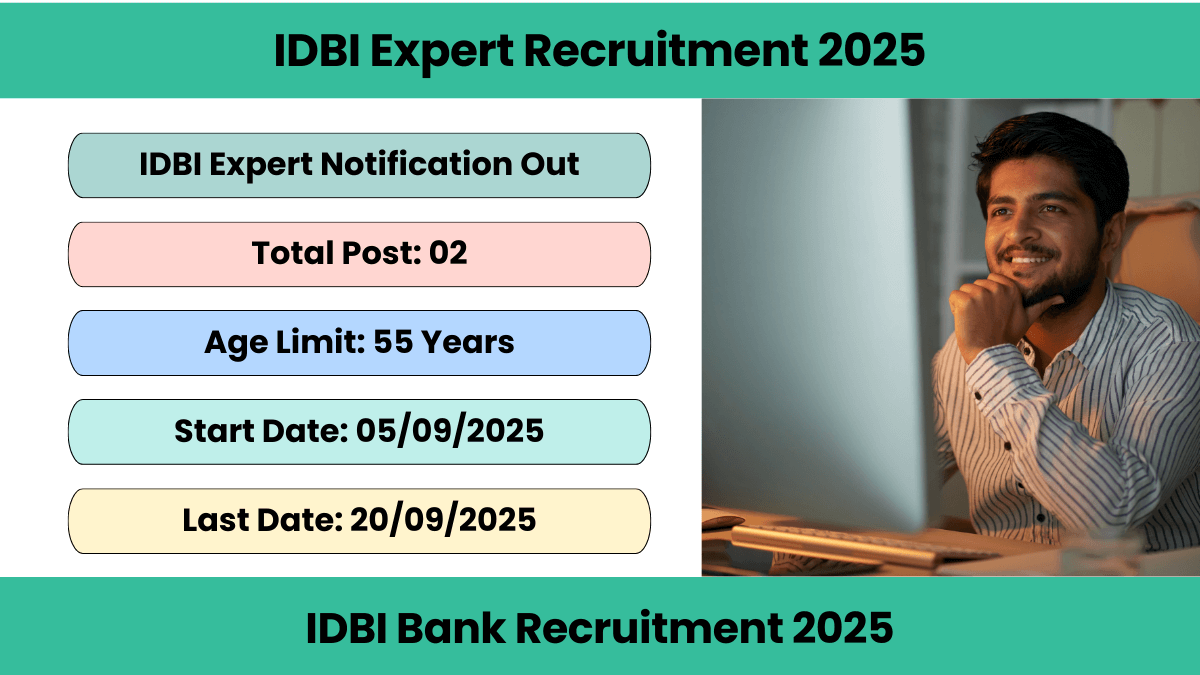 IDBI Expert Recruitment 2025

IDBI Expert Notification Out

Total Post: 02

Age Limit: 55 Years

Start Date: 05/09/2025

Last Date: 20/09/2025

IDBI Bank Recruitment 2025